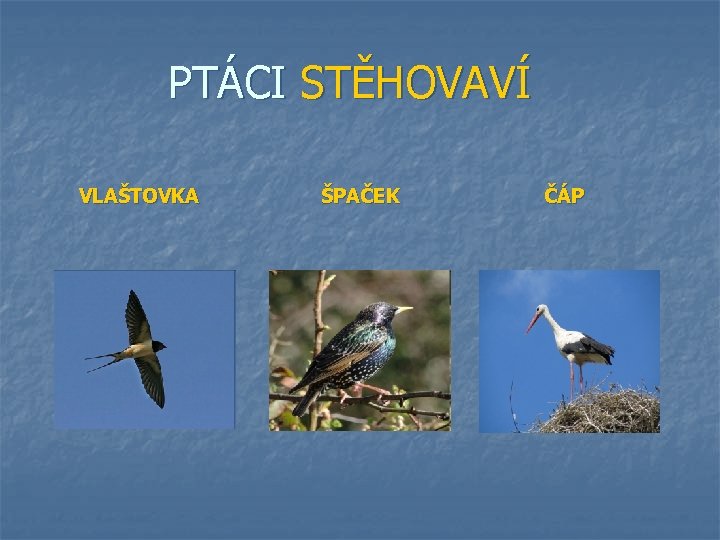 PTÁCI STĚHOVAVÍ

VLAŠTOVKA

ŠPAČEK

ČÁP